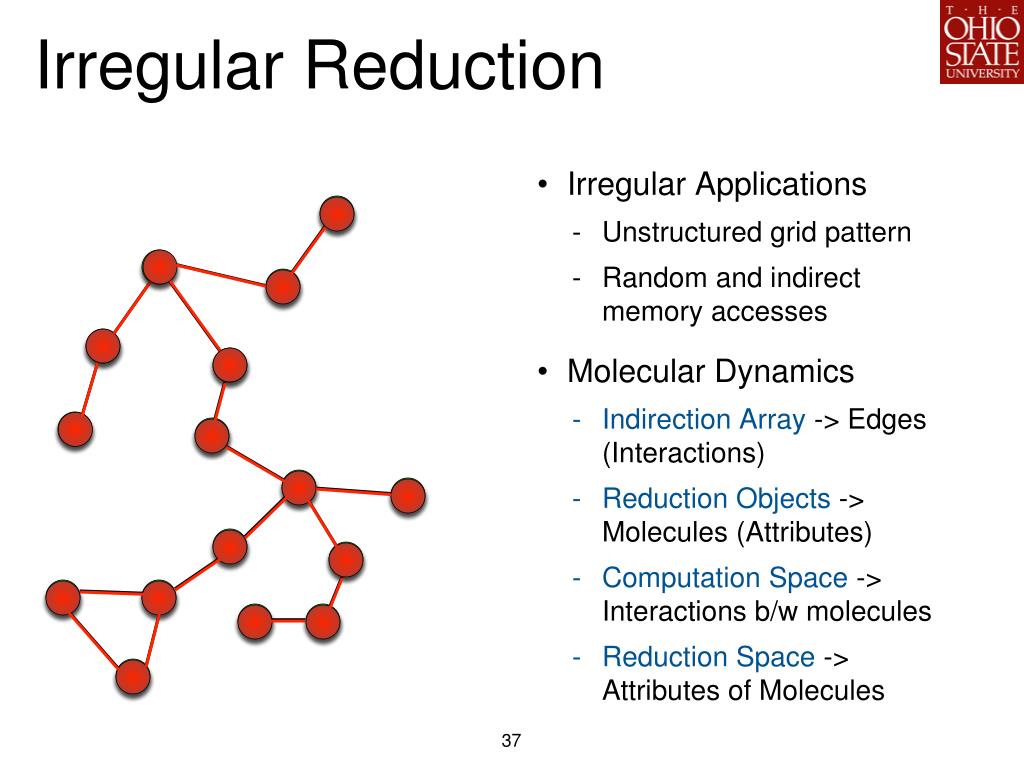 Irregular Reduction

T · H · E
OHIO
STATE
UNIVERSITY

• Irregular Applications
- Unstructured grid pattern
- Random and indirect memory accesses

• Molecular Dynamics
- Indirection Array -> Edges (Interactions)
- Reduction Objects -> Molecules (Attributes)
- Computation Space -> Interactions b/w molecules
- Reduction Space -> Attributes of Molecules

37